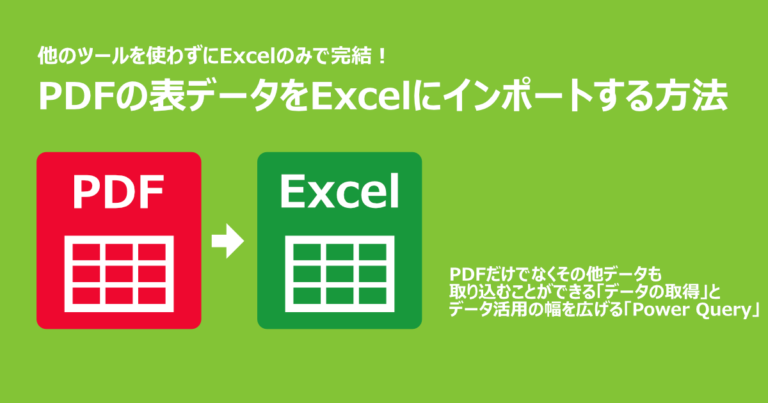 他のツールを使わずにExcelのみで完結！
PDFの表データをExcelにインポートする方法

PDF

Excel

PDFだけでなくその他データも
取り込むことができる「データの取得」と
データ活用の幅を広げる「Power Query」